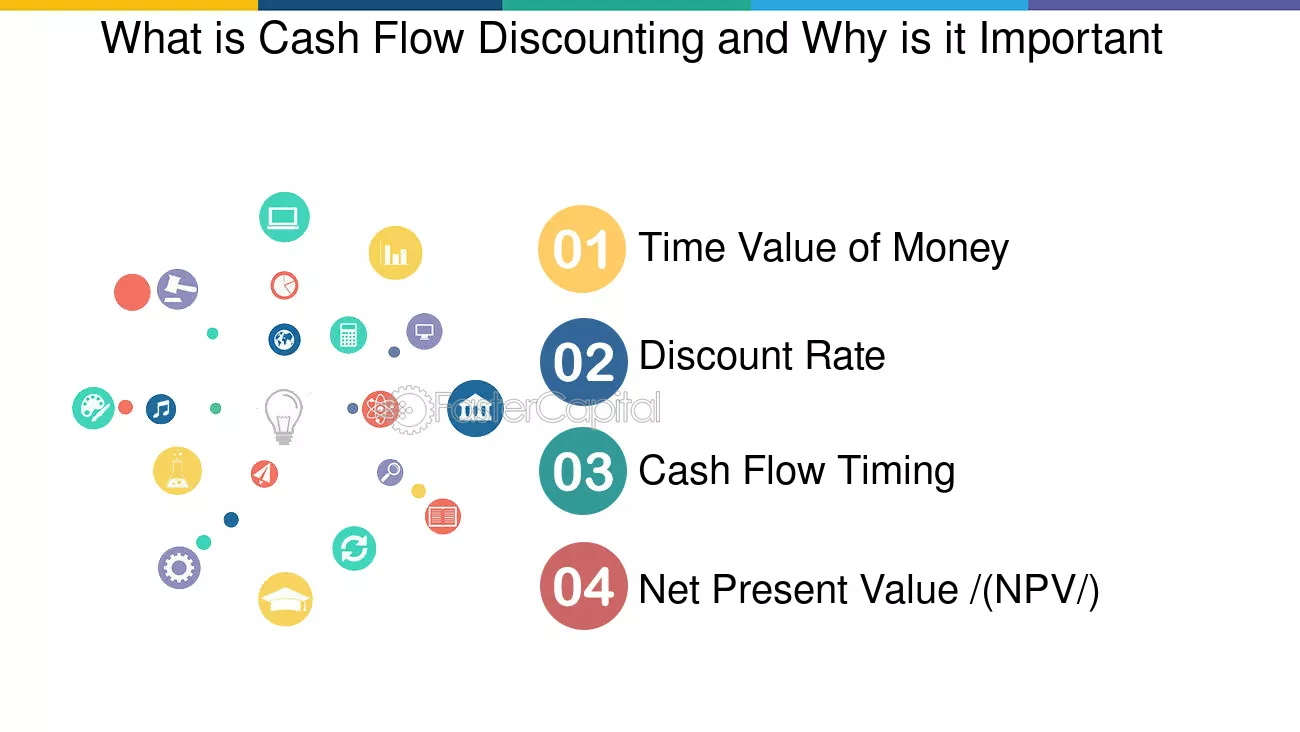 What is Cash Flow Discounting and Why is it Important

01 Time Value of Money

02 Discount Rate

03 Cash Flow Timing

04 Net Present Value /(NPV/)

FasterCapital